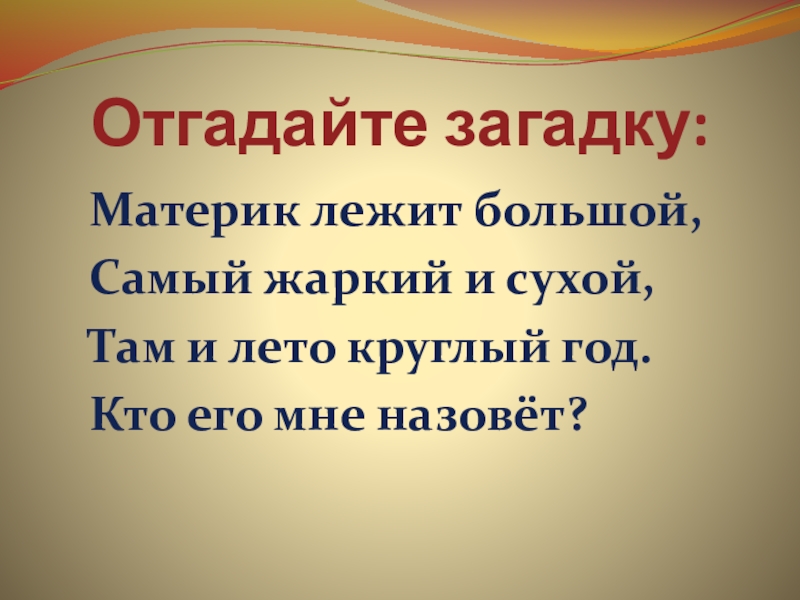 Отгадайте загадку:

Материк лежит большой,
Самый жаркий и сухой,
Там и лето круглый год.
Кто его мне назовёт?